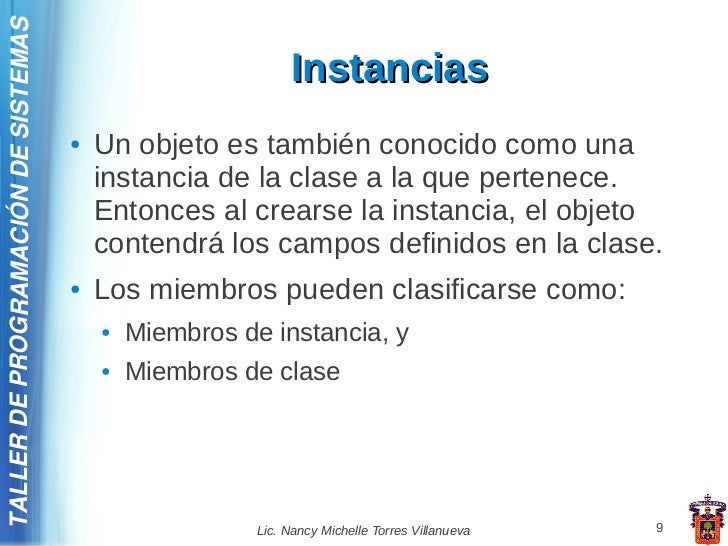 TALLER DE PROGRAMACIÓN DE SISTEMAS

Instancias

• Un objeto es también conocido como una instancia de la clase a la que pertenece. Entonces al crearse la instancia, el objeto contendrá los campos definidos en la clase.

• Los miembros pueden clasificarse como:

• Miembros de instancia, y

• Miembros de clase

Lic. Nancy Michelle Torres Villanueva

9